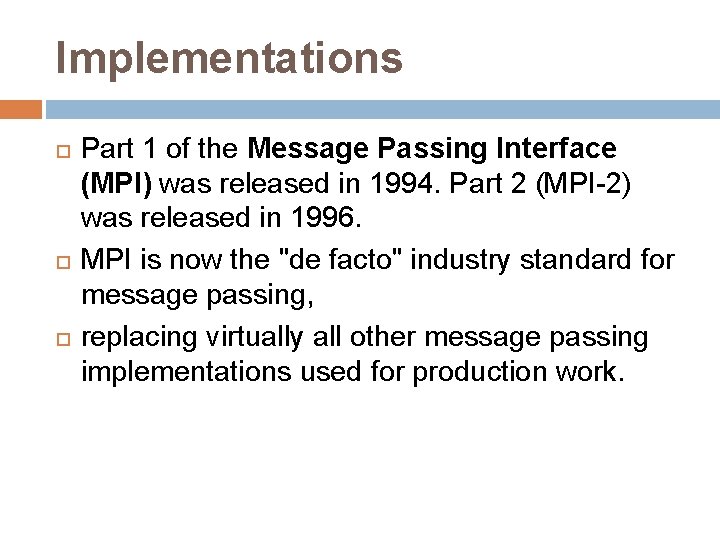 Implementations

Part 1 of the Message Passing Interface (MPI) was released in 1994. Part 2 (MPI-2) was released in 1996.

MPI is now the "de facto" industry standard for message passing,

replacing virtually all other message passing implementations used for production work.